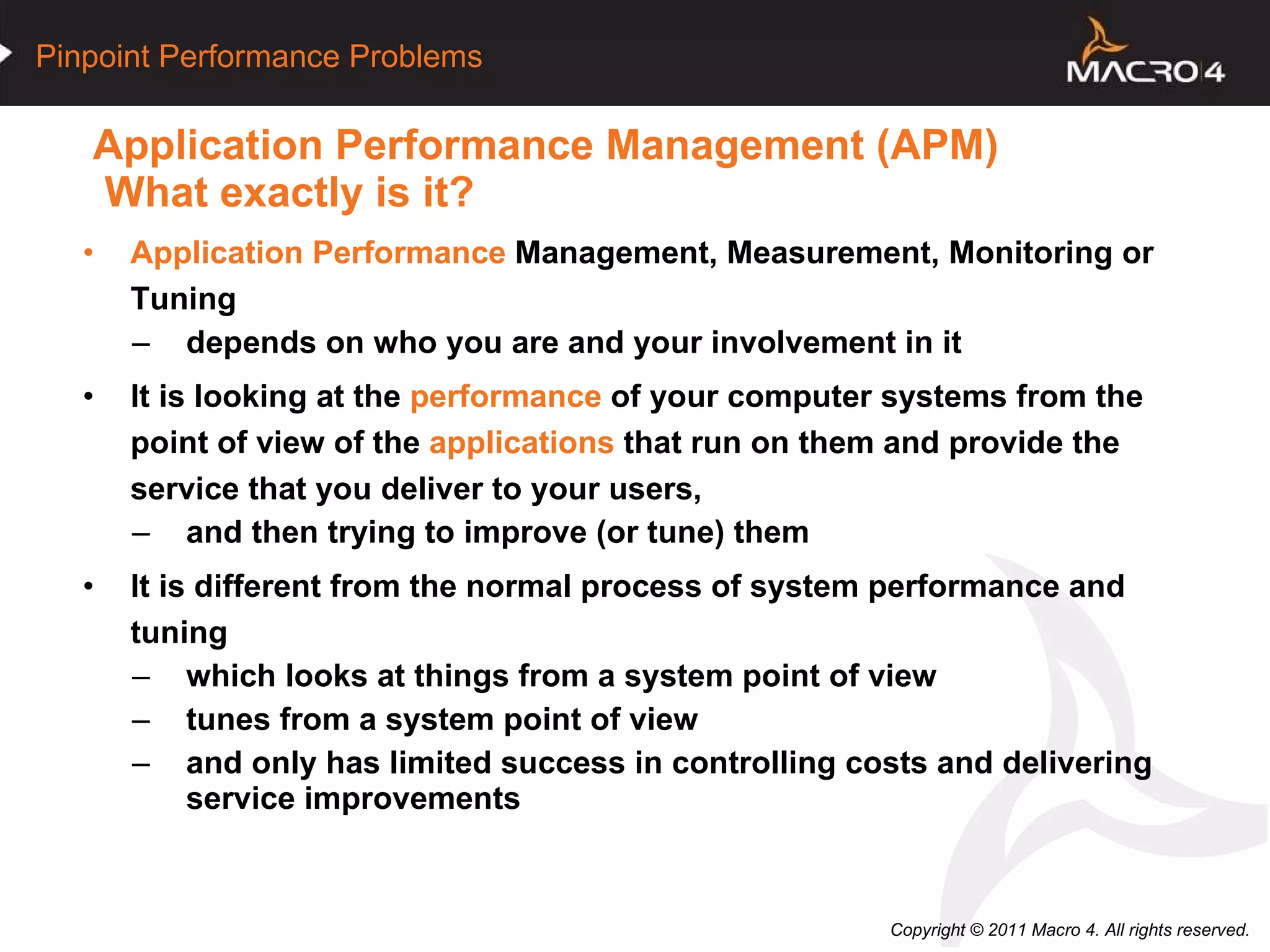 Pinpoint Performance Problems

MACRO 4

Application Performance Management (APM)
What exactly is it?

• Application Performance Management, Measurement, Monitoring or Tuning
– depends on who you are and your involvement in it

• It is looking at the performance of your computer systems from the point of view of the applications that run on them and provide the service that you deliver to your users,
– and then trying to improve (or tune) them

• It is different from the normal process of system performance and tuning
– which looks at things from a system point of view
– tunes from a system point of view
– and only has limited success in controlling costs and delivering service improvements

Copyright © 2011 Macro 4. All rights reserved.